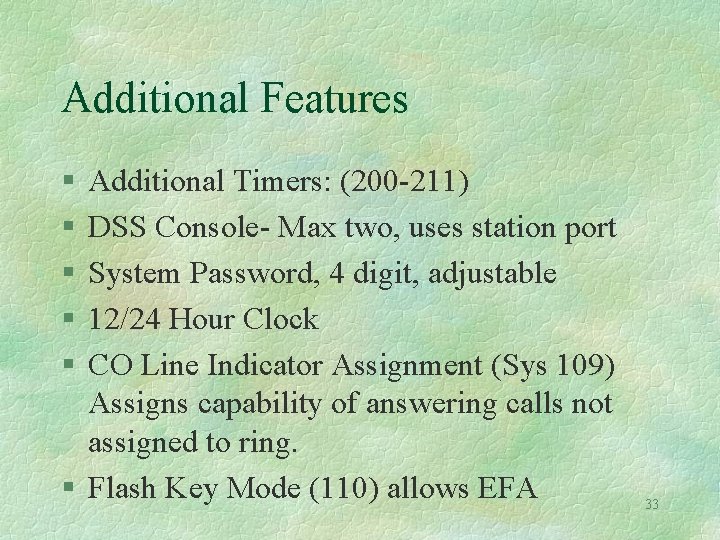 Additional Features

§ Additional Timers: (200-211)
§ DSS Console- Max two, uses station port
§ System Password, 4 digit, adjustable
§ 12/24 Hour Clock
§ CO Line Indicator Assignment (Sys 109) Assigns capability of answering calls not assigned to ring.
§ Flash Key Mode (110) allows EFA

33